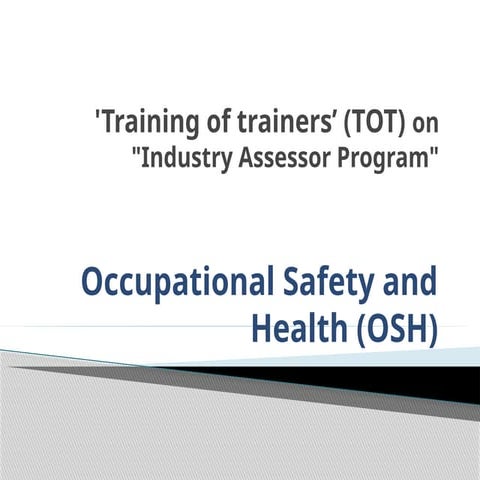 'Training of trainers’ (TOT) on "Industry Assessor Program"

Occupational Safety and Health (OSH)